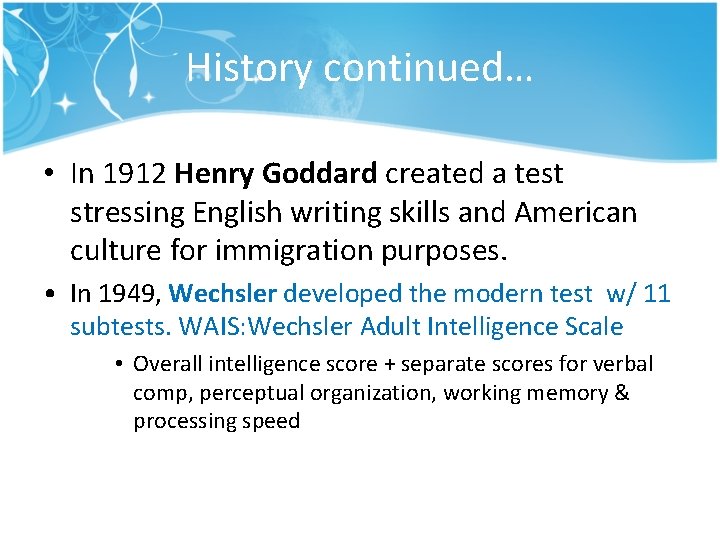 History continued…

• In 1912 Henry Goddard created a test stressing English writing skills and American culture for immigration purposes.

• In 1949, Wechsler developed the modern test w/ 11 subtests. WAIS:Wechsler Adult Intelligence Scale

• Overall intelligence score + separate scores for verbal comp, perceptual organization, working memory & processing speed